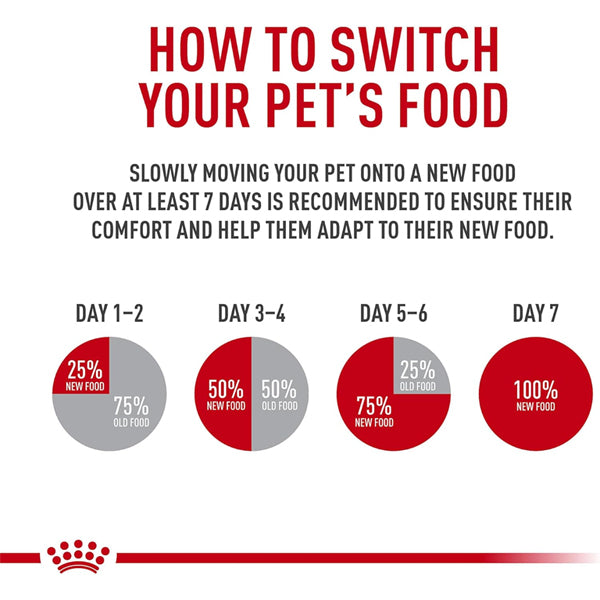 HOW TO SWITCH YOUR PET'S FOOD

SLOWLY MOVING YOUR PET ONTO A NEW FOOD OVER AT LEAST 7 DAYS IS RECOMMENDED TO ENSURE THEIR COMFORT AND HELP THEM ADAPT TO THEIR NEW FOOD.

DAY 1–2
25% NEW FOOD
75% OLD FOOD

DAY 3–4
50% NEW FOOD
50% OLD FOOD

DAY 5–6
25% OLD FOOD
75% NEW FOOD

DAY 7
100% NEW FOOD